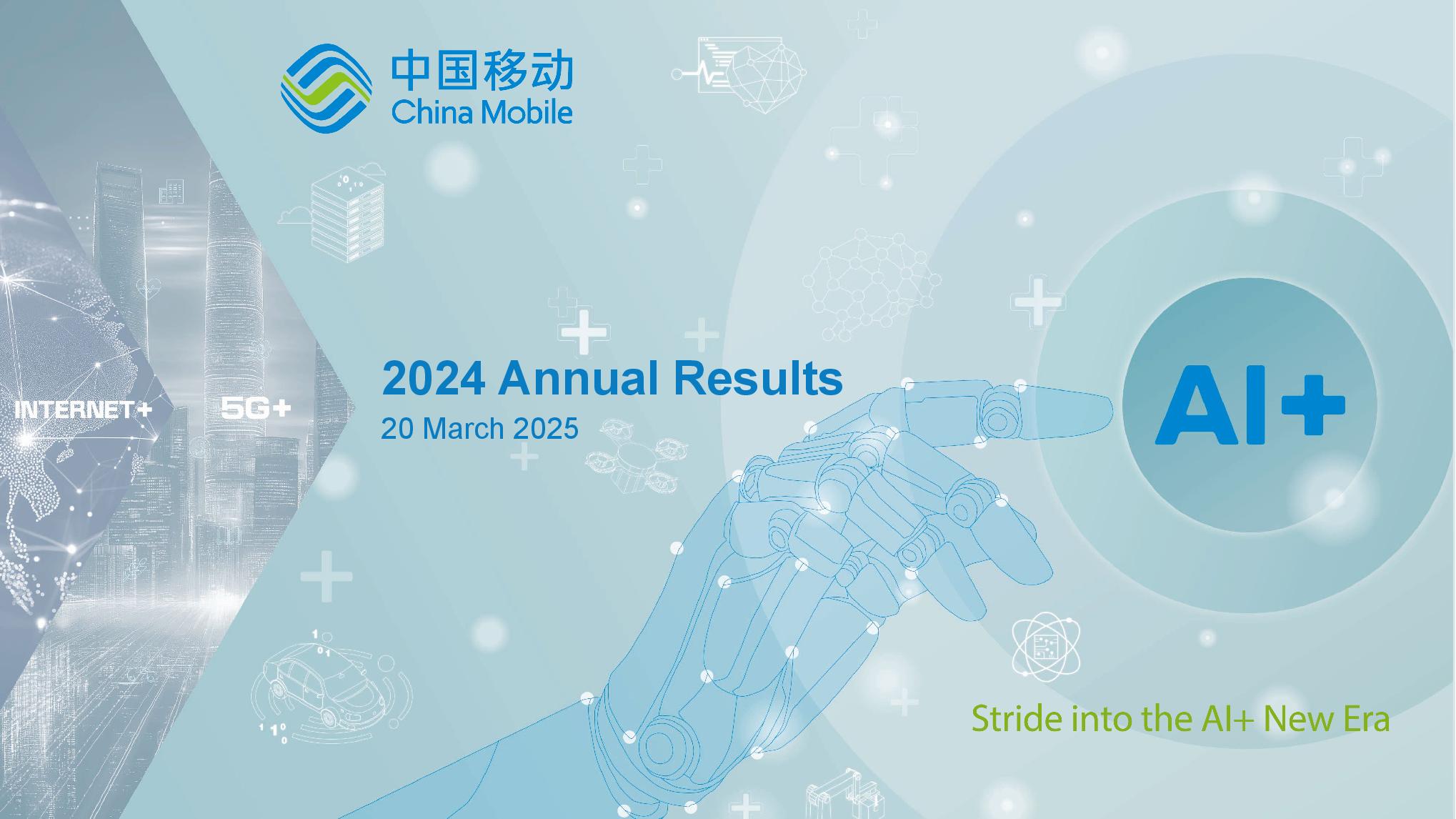 中国移动
China Mobile

INTERNET+

5G+

2024 Annual Results
20 March 2025

AI+

Stride into the AI+ New Era